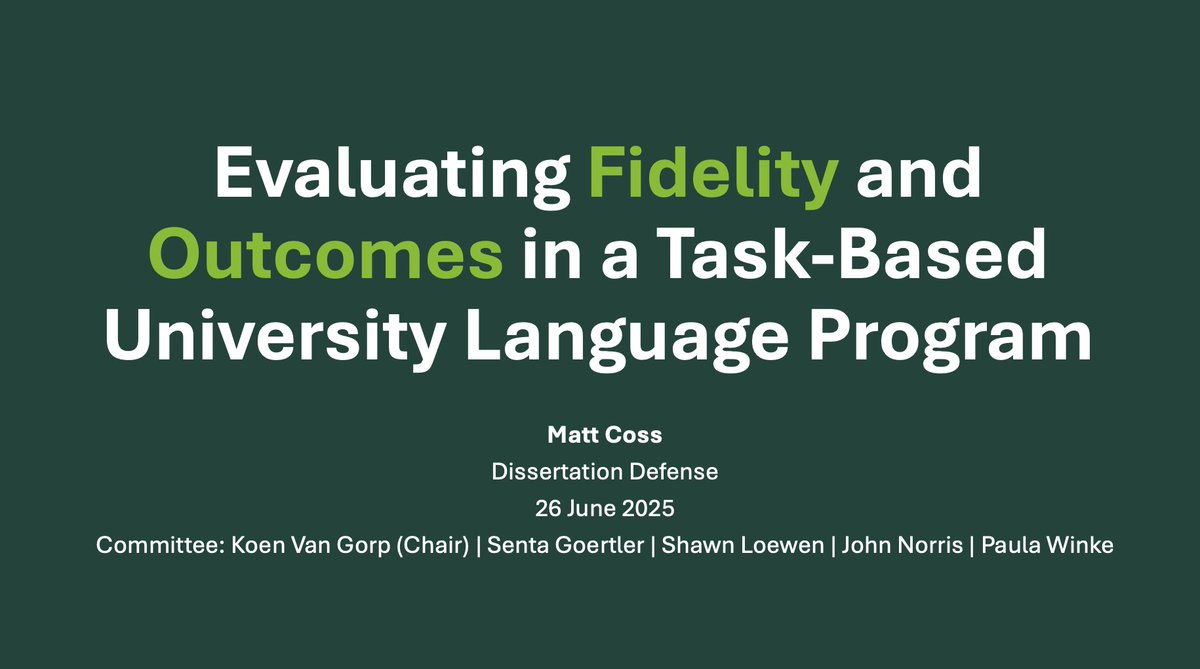 Evaluating Fidelity and Outcomes in a Task-Based University Language Program

Matt Coss
Dissertation Defense
26 June 2025
Committee: Koen Van Gorp (Chair) | Senta Goertler | Shawn Loewen | John Norris | Paula Winke